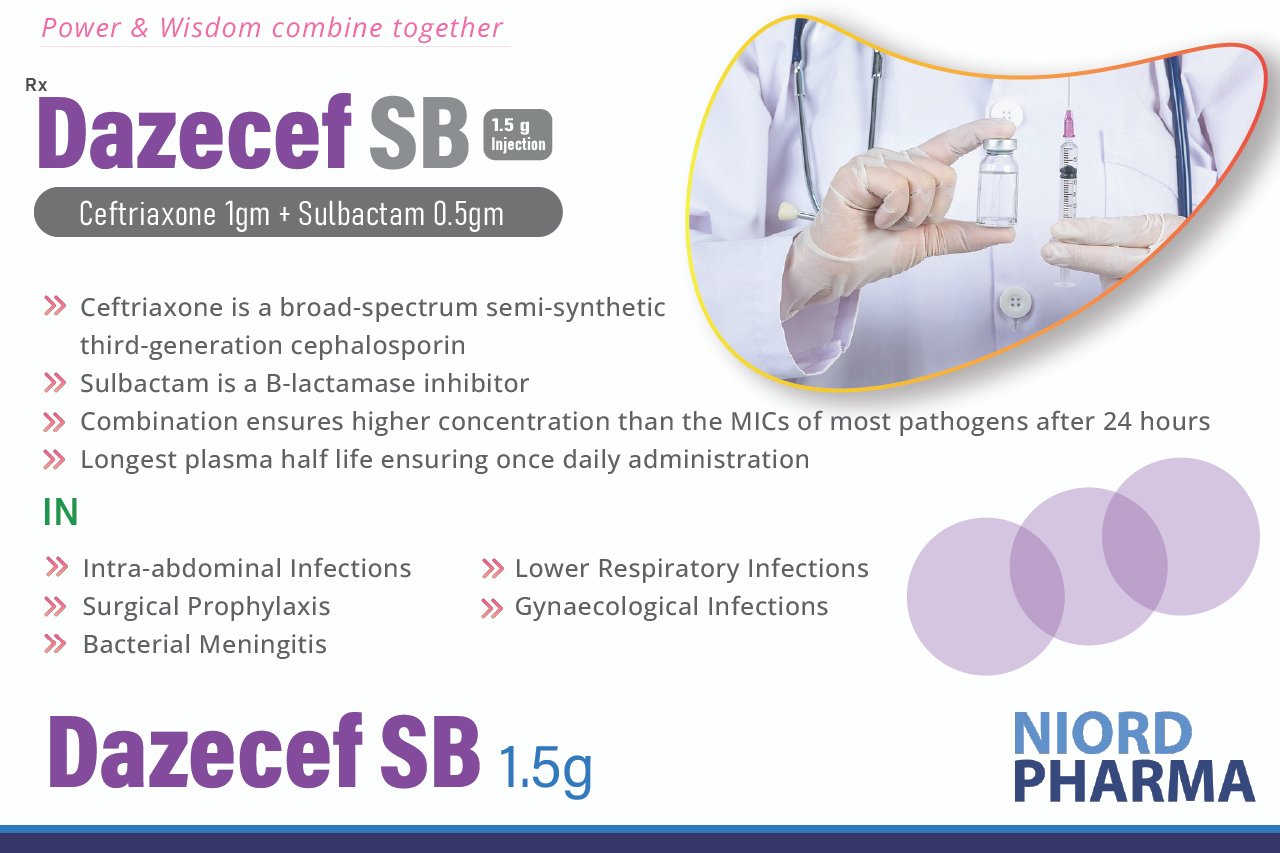 Power & Wisdom combine together

Rx

Dazecef SB 1.5 g Injection

Ceftriaxone 1gm + Sulbactam 0.5gm

Ceftriaxone is a broad-spectrum semi-synthetic third-generation cephalosporin

Sulbactam is a B-lactamase inhibitor

Combination ensures higher concentration than the MICs of most pathogens after 24 hours

Longest plasma half life ensuring once daily administration

IN

Intra-abdominal Infections

Surgical Prophylaxis

Bacterial Meningitis

Lower Respiratory Infections

Gynaecological Infections

Dazecef SB 1.5g

NIORD PHARMA